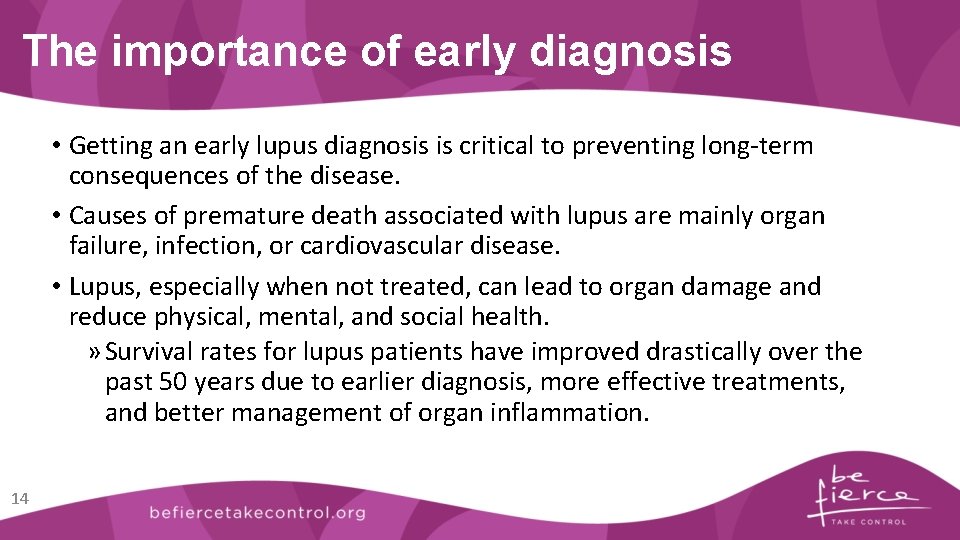 The importance of early diagnosis

• Getting an early lupus diagnosis is critical to preventing long-term consequences of the disease.

• Causes of premature death associated with lupus are mainly organ failure, infection, or cardiovascular disease.

• Lupus, especially when not treated, can lead to organ damage and reduce physical, mental, and social health.

» Survival rates for lupus patients have improved drastically over the past 50 years due to earlier diagnosis, more effective treatments, and better management of organ inflammation.

14

befiercetakecontrol.org

be fierce TAKE CONTROL